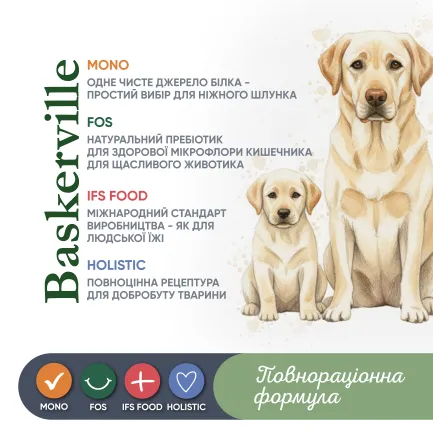 Baskerville

MONO
ОДНЕ ЧИСТЕ ДЖЕРЕЛО БІЛКА - ПРОСТИЙ ВИБІР ДЛЯ НІЖНОГО ШЛУНКА

FOS
НАТУРАЛЬНИЙ ПРЕБІОТИК ДЛЯ ЗДОРОВОЇ МІКРОФЛОРИ КИШЕЧНИКА ДЛЯ ЩАСЛИВОГО ЖИВОТИКА

IFS FOOD
МІЖНАРОДНИЙ СТАНДАРТ ВИРОБНИЦТВА - ЯК ДЛЯ ЛЮДСЬКОЇ ЇЖІ

HOLISTIC
ПОВНОЦІННА РЕЦЕПТУРА ДЛЯ ДОБРОБУТУ ТВАРИНИ

MONO
FOS
IFS FOOD
HOLISTIC

Повнораціонна формула